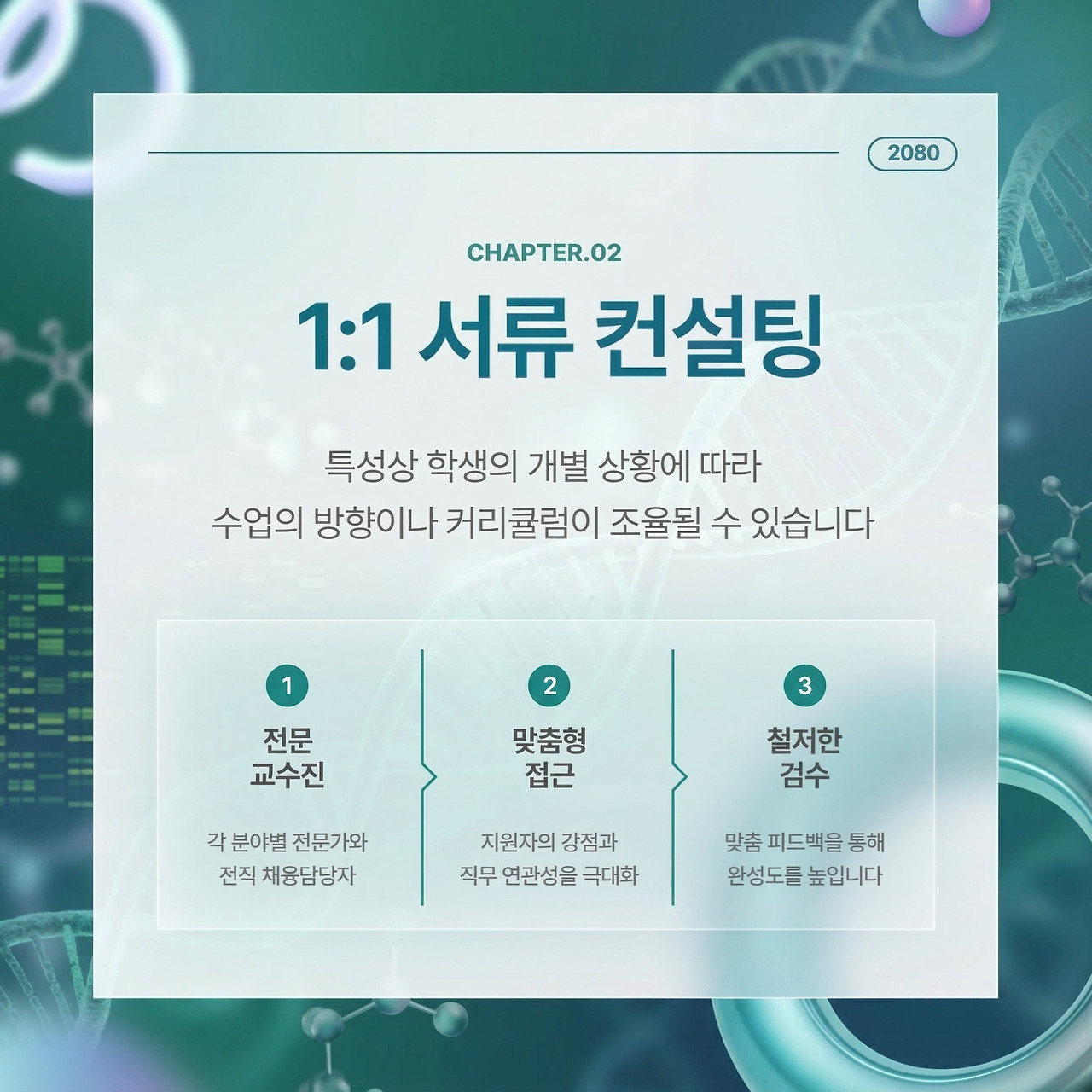 2080

CHAPTER.02

1:1 서류 컨설팅

특성상 학생의 개별 상황에 따라
수업의 방향이나 커리큘럼이 조율될 수 있습니다

1
전문
교수진
각 분야별 전문가와
전직 채용담당자

2
맞춤형
접근
지원자의 강점과
직무 연관성을 극대화

3
철저한
검수
맞춤 피드백을 통해
완성도를 높입니다